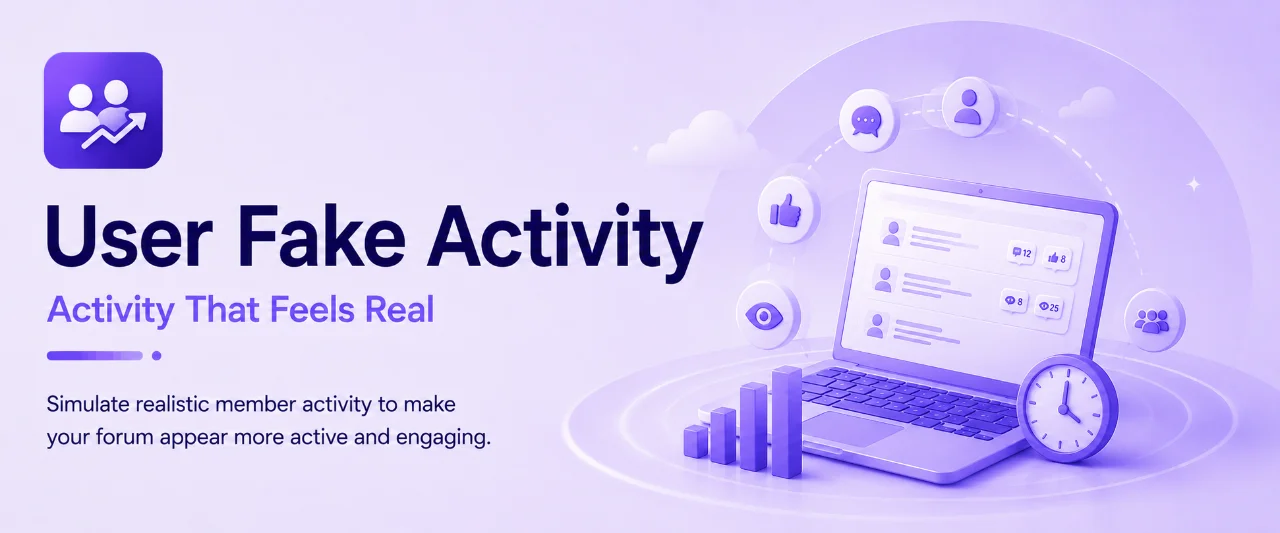 User Fake Activity

Activity That Feels Real

Simulate realistic member activity to make your forum appear more active and engaging.

12
8
8
25